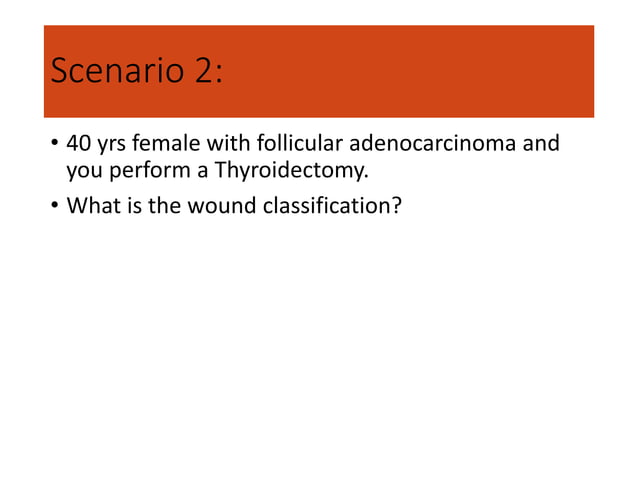 Scenario 2:

• 40 yrs female with follicular adenocarcinoma and you perform a Thyroidectomy.

• What is the wound classification?